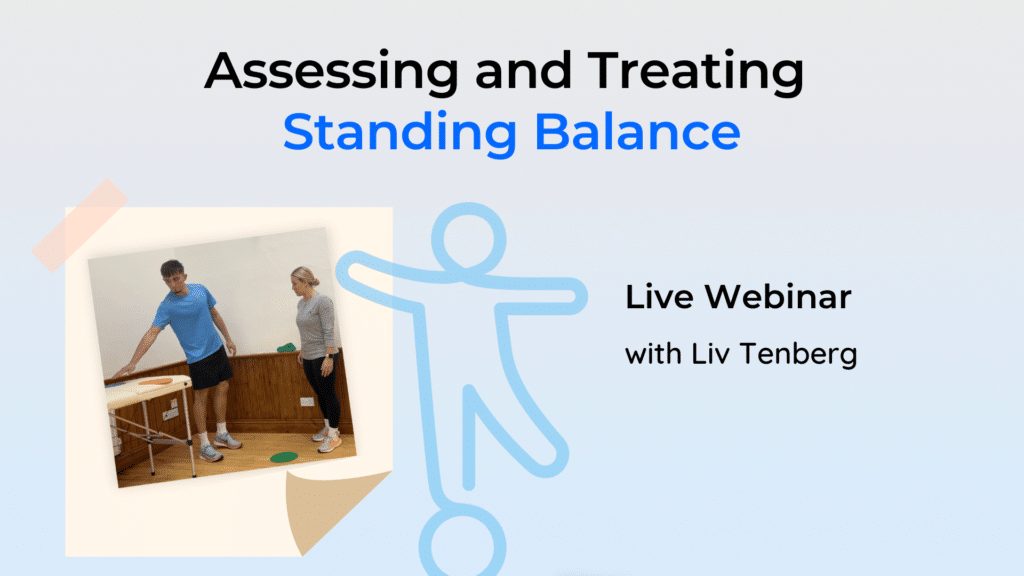 Assessing and Treating
Standing Balance

Live Webinar
with Liv Tenberg